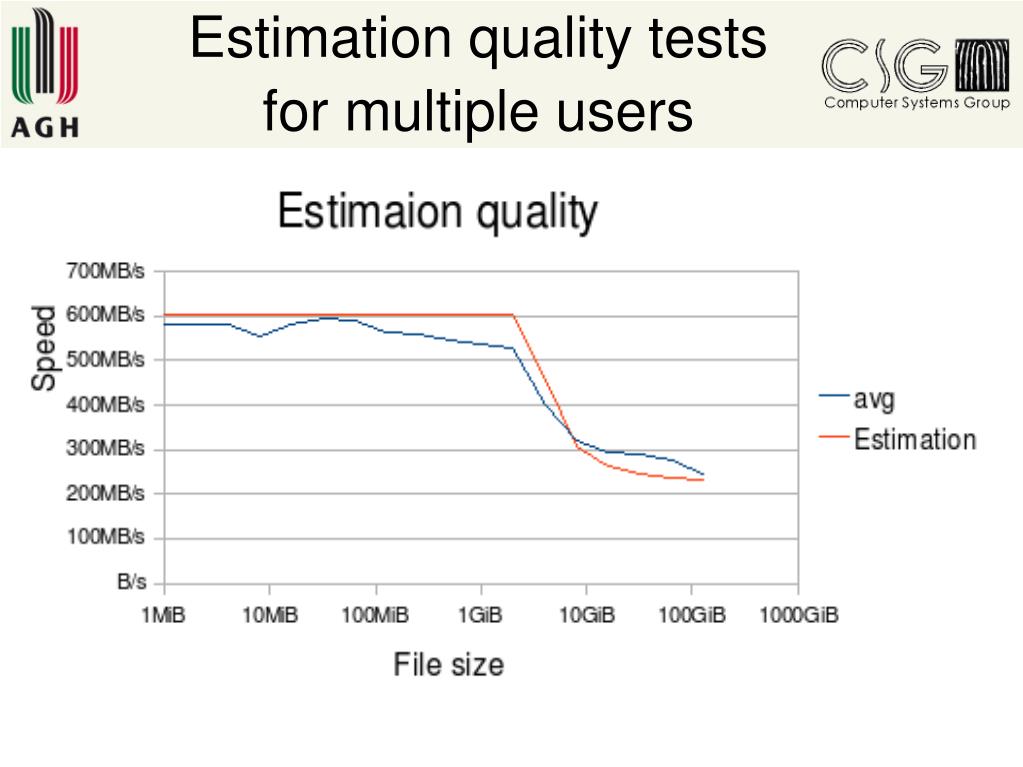 AGH

Estimation quality tests for multiple users

CSG
Computer Systems Group

Estimaion quality

Speed

700MB/s
600MB/s
500MB/s
400MB/s
300MB/s
200MB/s
100MB/s
B/s

1MiB 10MiB 100MiB 1GiB 10GiB 100GiB 1000GiB

File size

avg
Estimation